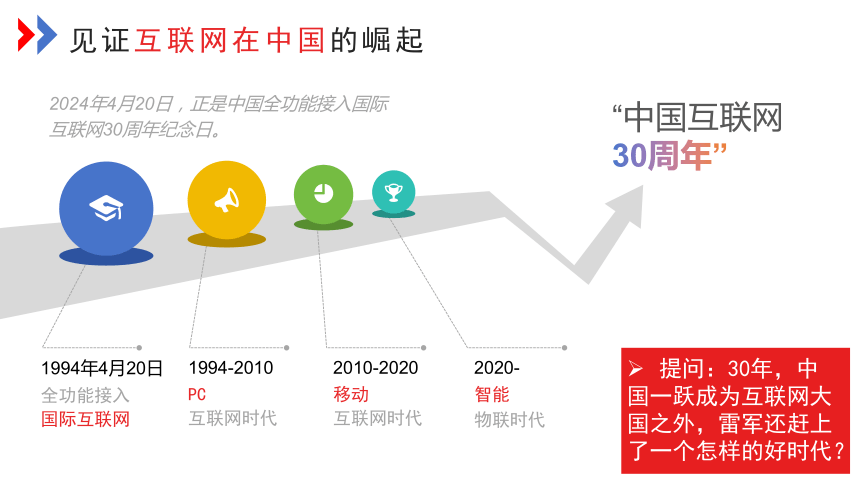 见证互联网在中国的崛起

2024年4月20日，正是中国全功能接入国际互联网30周年纪念日。

“中国互联网
30周年”

1994年4月20日
全功能接入
国际互联网

1994-2010
PC
互联网时代

2010-2020
移动
互联网时代

2020-
智能
物联时代

➢ 提问：30年，中国一跃成为互联网大国之外，雷军还赶上了一个怎样的好时代？